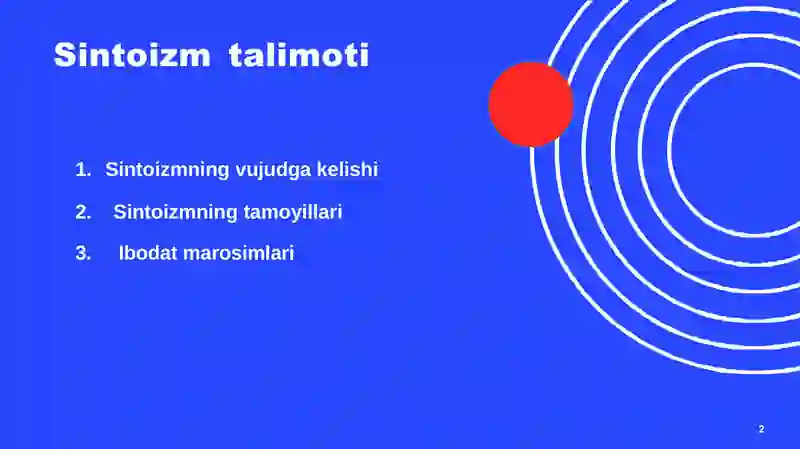 Sintoizm talimoti

1. Sintoizmning vujudga kelishi
2. Sintoizmning tamoyillari
3. Ibodat marosimlari

2